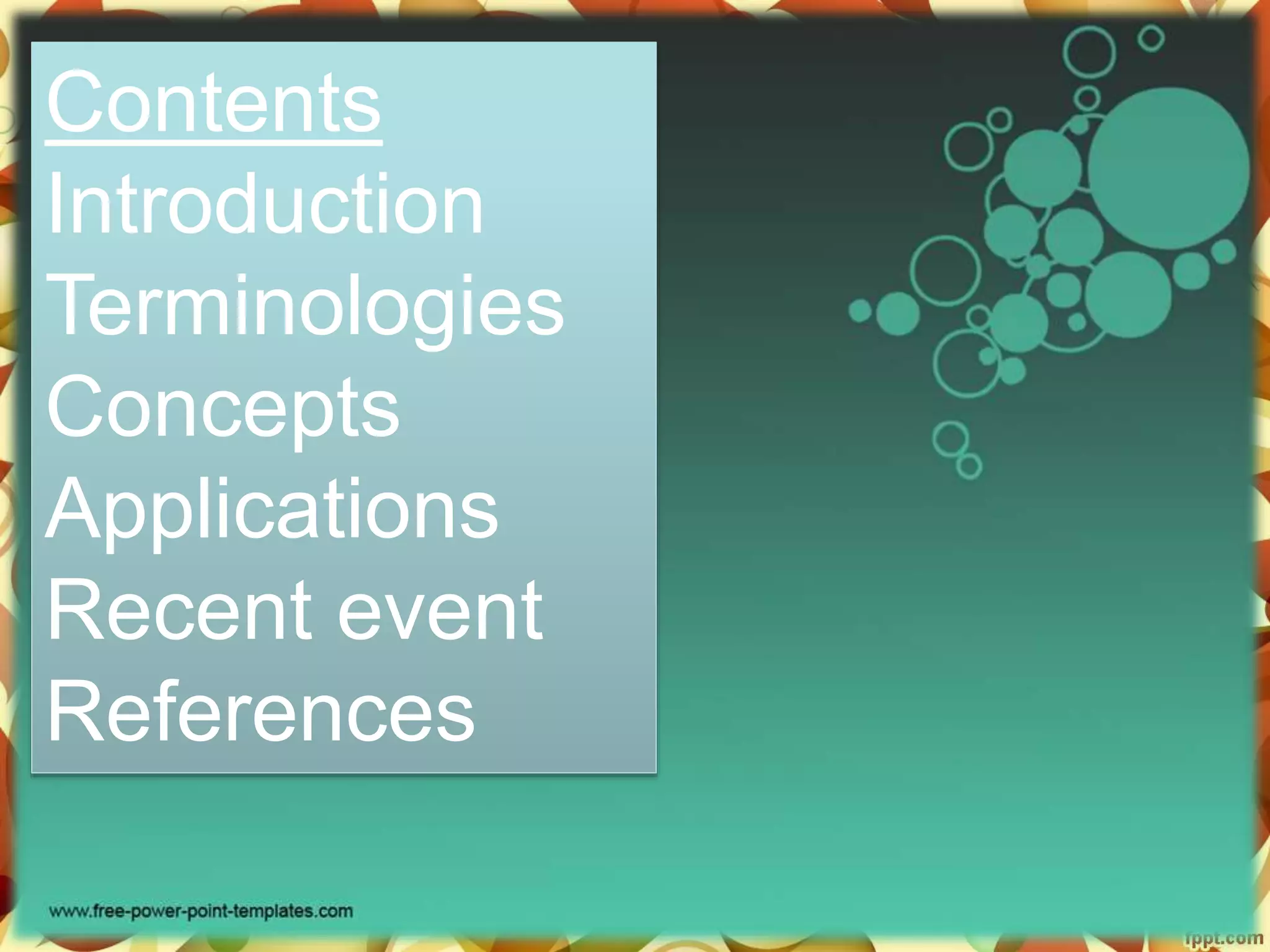 Contents
Introduction
Terminologies
Concepts
Applications
Recent event
References

www.free-power-point-templates.com

fppt.com